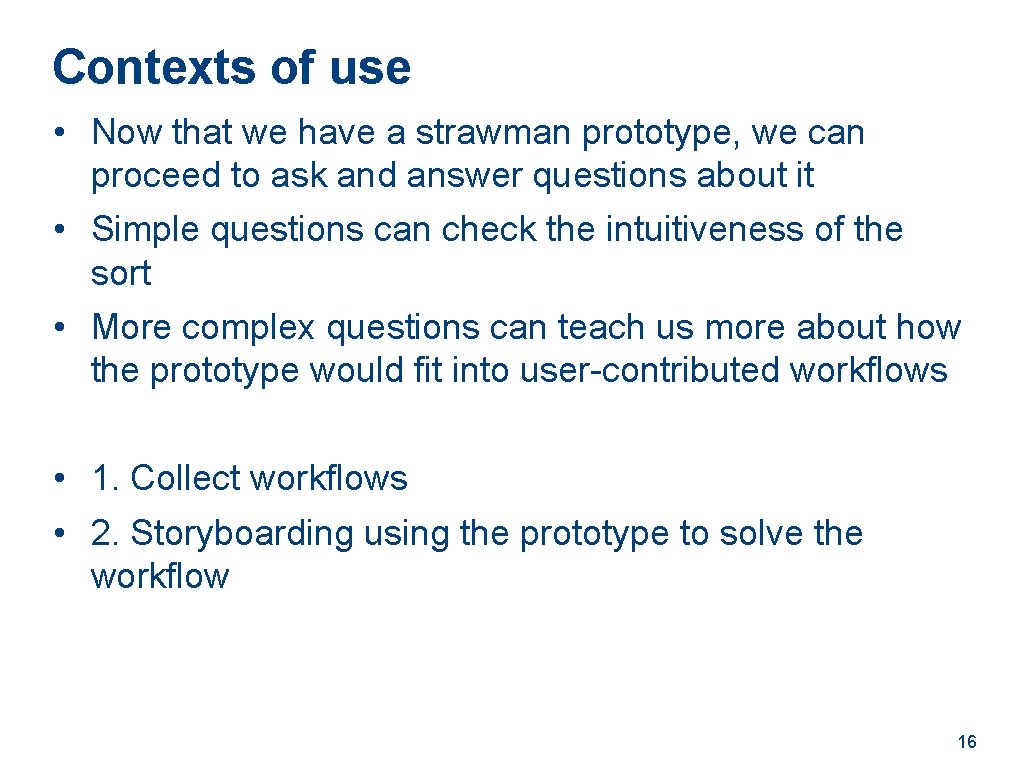 Contexts of use

• Now that we have a strawman prototype, we can proceed to ask and answer questions about it
• Simple questions can check the intuitiveness of the sort
• More complex questions can teach us more about how the prototype would fit into user-contributed workflows

• 1. Collect workflows
• 2. Storyboarding using the prototype to solve the workflow

16